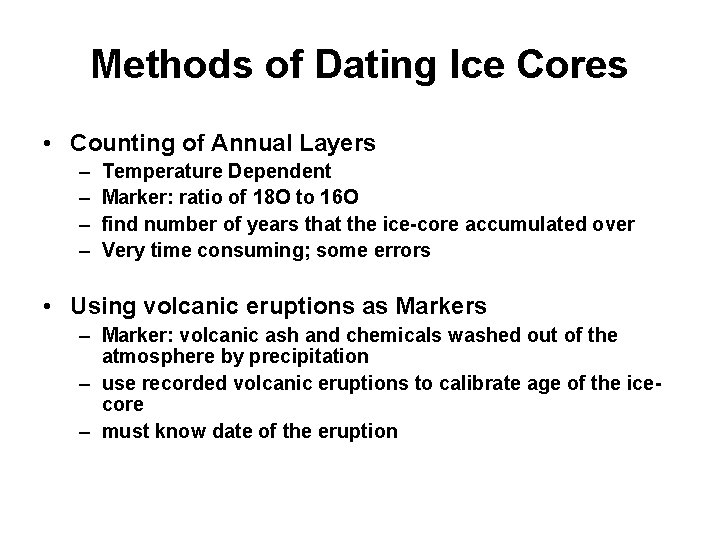 Methods of Dating Ice Cores

• Counting of Annual Layers
– Temperature Dependent
– Marker: ratio of 18O to 16O
– find number of years that the ice-core accumulated over
– Very time consuming; some errors

• Using volcanic eruptions as Markers
– Marker: volcanic ash and chemicals washed out of the atmosphere by precipitation
– use recorded volcanic eruptions to calibrate age of the ice-core
– must know date of the eruption